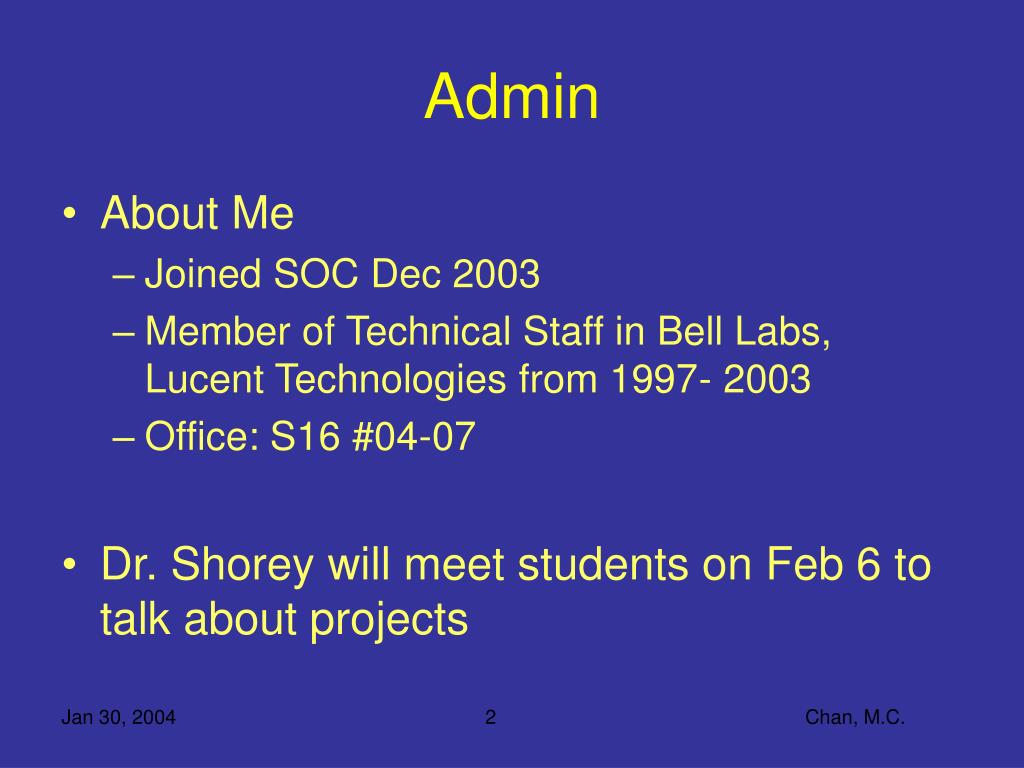 Admin

• About Me
– Joined SOC Dec 2003
– Member of Technical Staff in Bell Labs, Lucent Technologies from 1997- 2003
– Office: S16 #04-07

• Dr. Shorey will meet students on Feb 6 to talk about projects

Jan 30, 2004
2
Chan, M.C.